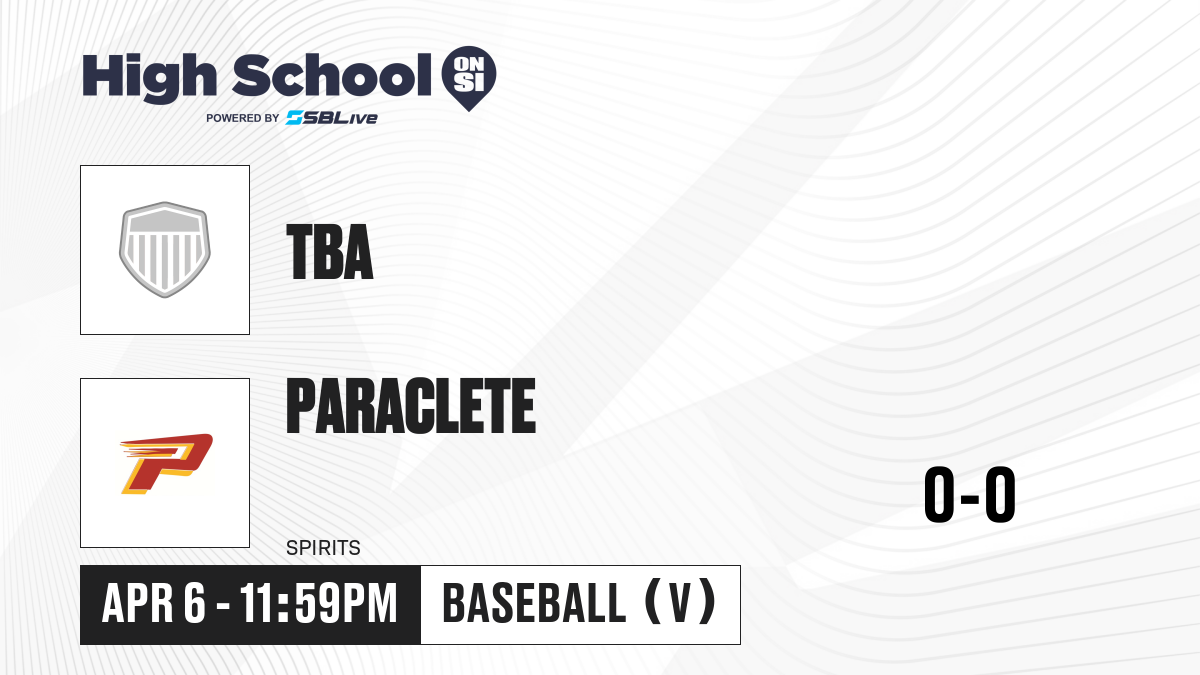 High School ON SI
POWERED BY SBLive

TBA

PARACLETE

SPIRITS

0-0

APR 6 - 11:59PM

BASEBALL (V)